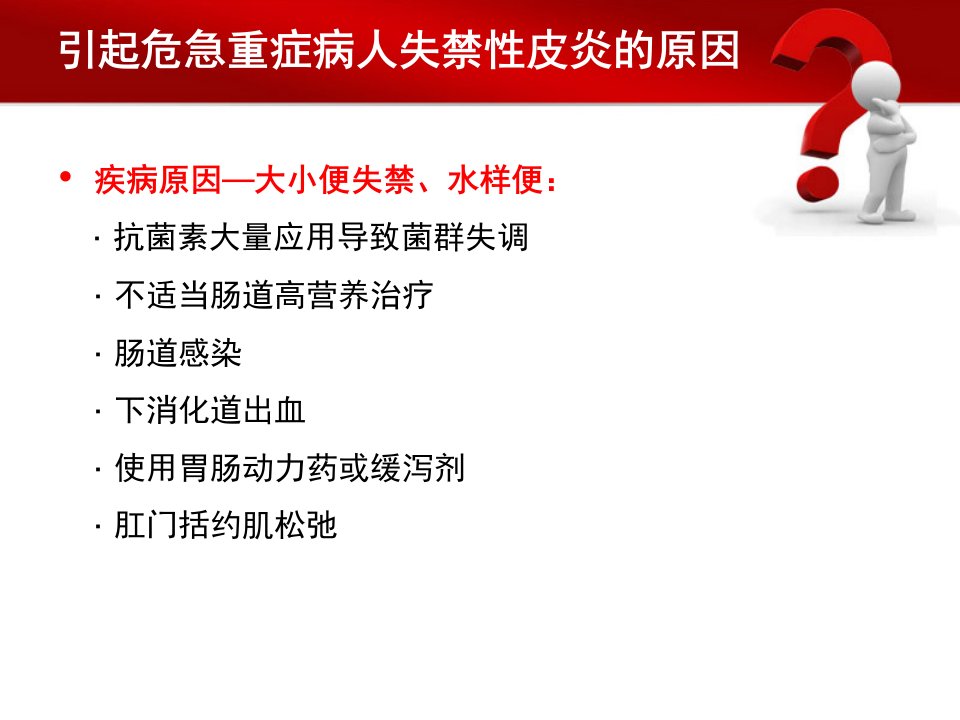 引起危急重症病人失禁性皮炎的原因

• 疾病原因—大小便失禁、水样便：

· 抗菌素大量应用导致菌群失调

· 不适当肠道高营养治疗

· 肠道感染

· 下消化道出血

· 使用胃肠动力药或缓泻剂

· 肛门括约肌松弛